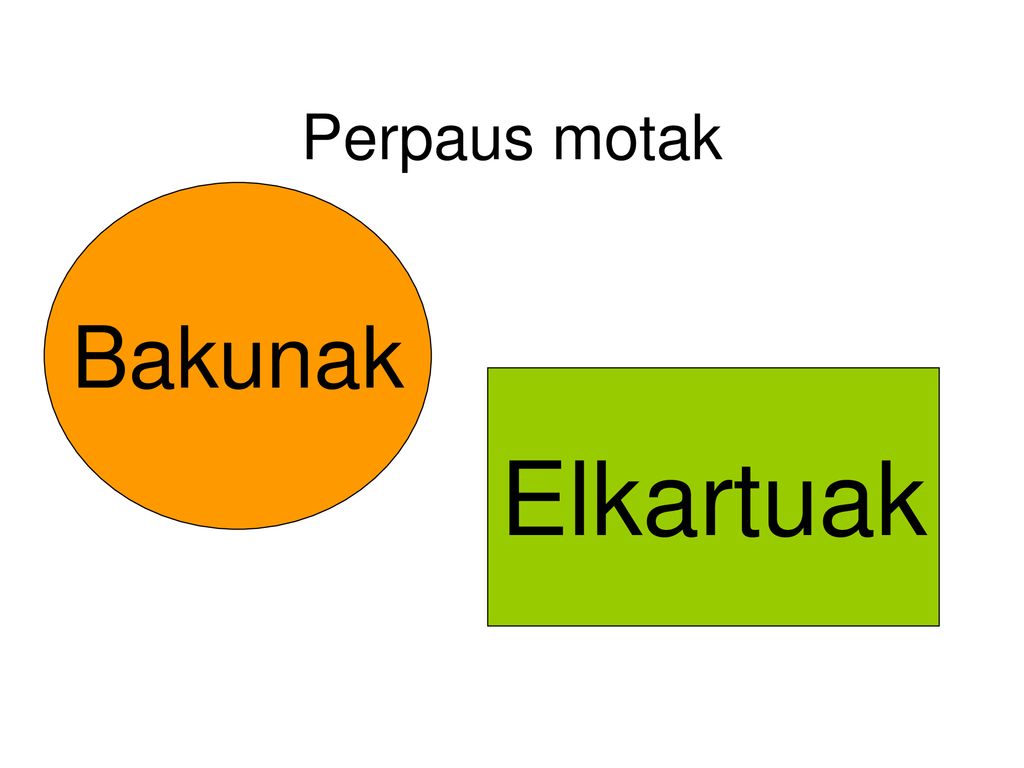 Perpaus motak

Bakunak

Elkartuak